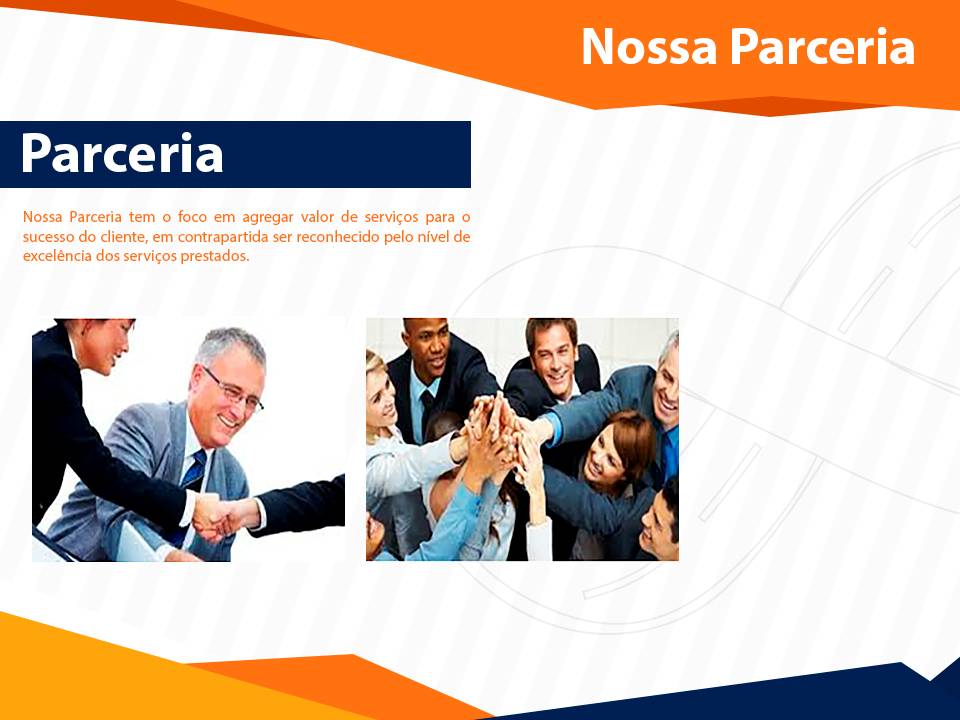 Nossa Parceria

Parceria

Nossa Parceria tem o foco em agregar valor de serviços para o sucesso do cliente, em contrapartida ser reconhecido pelo nível de excelência dos serviços prestados.